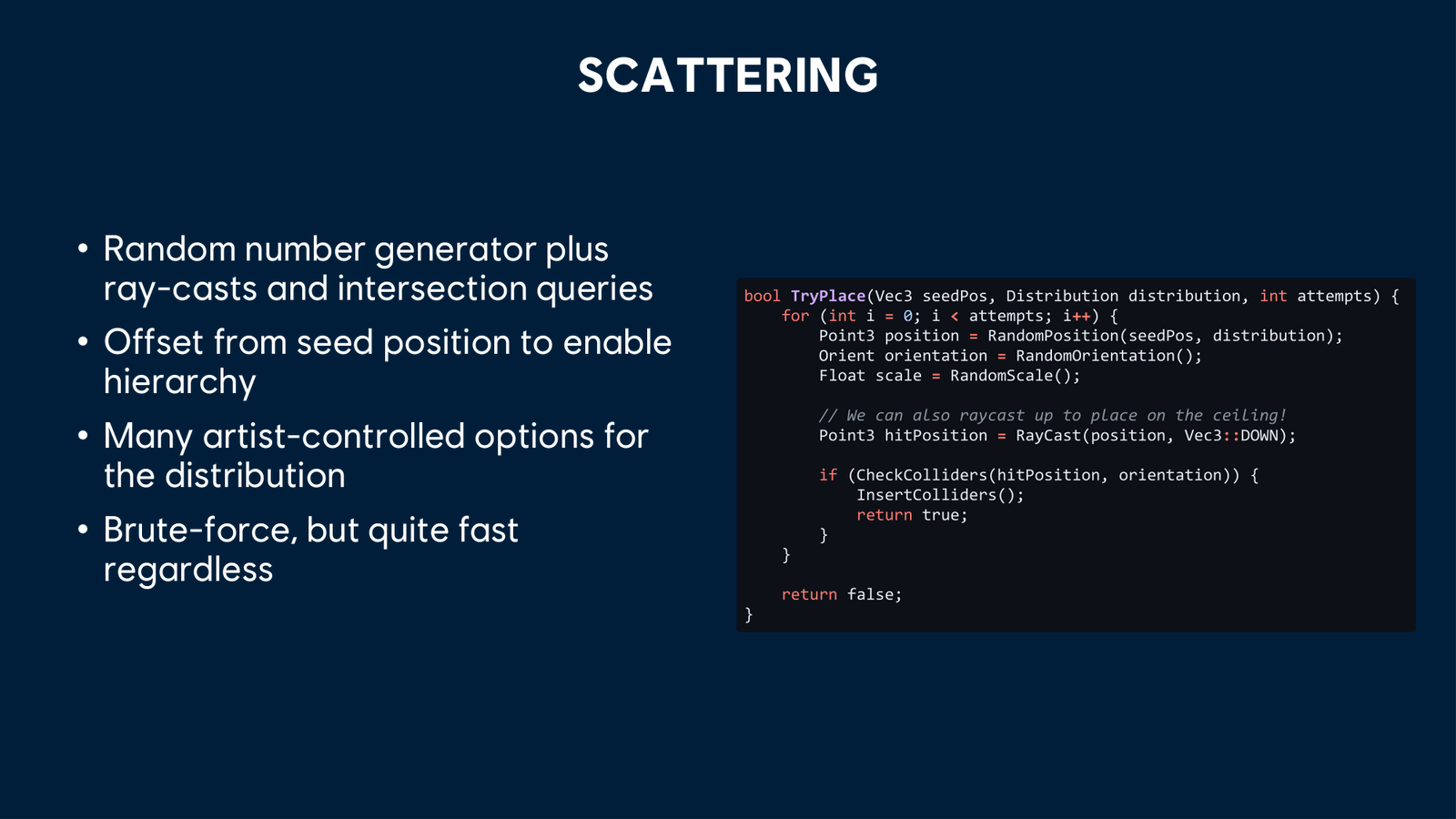 SCATTERING

• Random number generator plus ray-casts and intersection queries
• Offset from seed position to enable hierarchy
• Many artist-controlled options for the distribution
• Brute-force, but quite fast regardless

bool TryPlace(Vec3 seedPos, Distribution distribution, int attempts) {
    for (int i = 0; i < attempts; i++) {
        Point3 position = RandomPosition(seedPos, distribution);
        Orient orientation = RandomOrientation();
        Float scale = RandomScale();

        // We can also raycast up to place on the ceiling!
        Point3 hitPosition = RayCast(position, Vec3::DOWN);

        if (CheckColliders(hitPosition, orientation)) {
            InsertColliders();
            return true;
        }
    }

    return false;
}